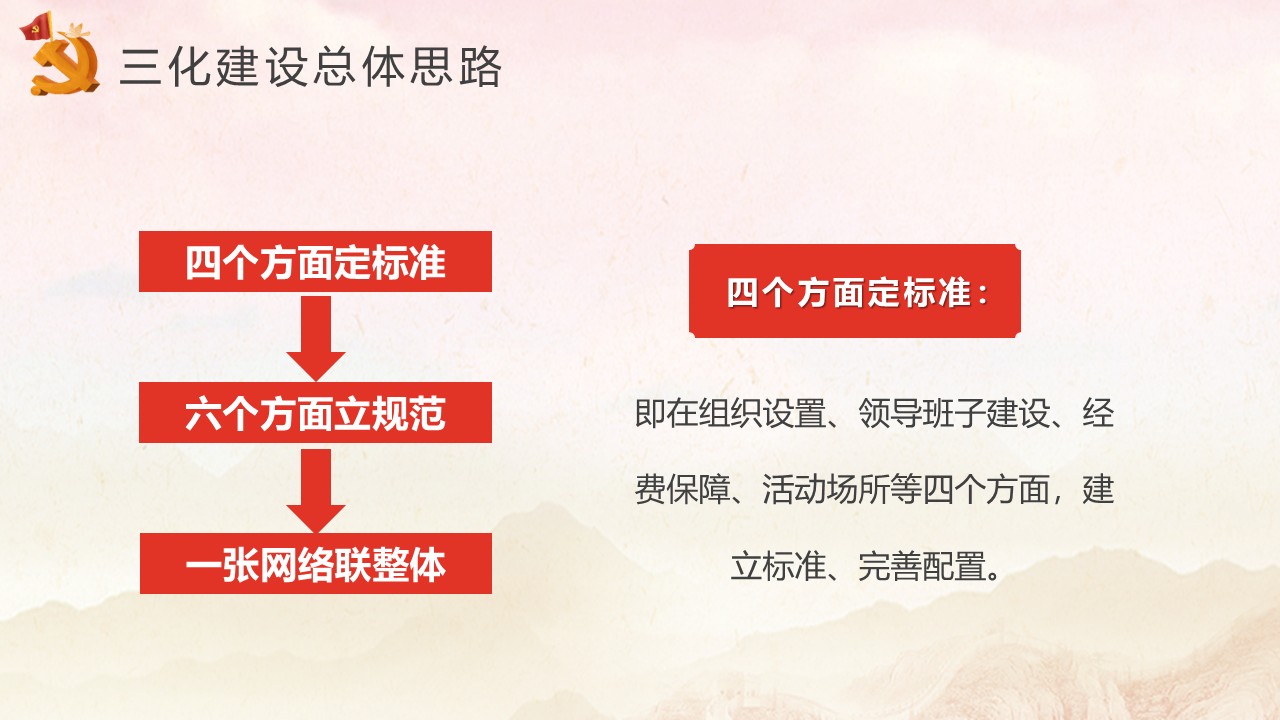 三化建设总体思路

四个方面定标准

六个方面立规范

一张网络联整体

四个方面定标准：

即在组织设置、领导班子建设、经费保障、活动场所等四个方面，建立标准、完善配置。